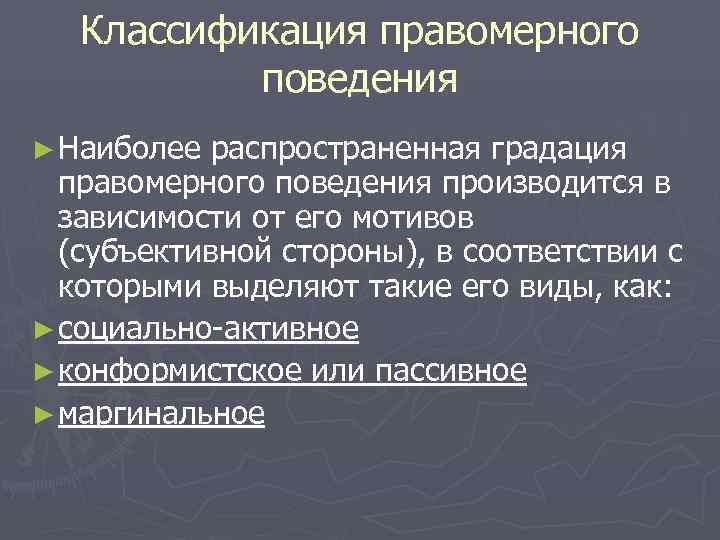 Классификация правомерного поведения

► Наиболее распространенная градация правомерного поведения производится в зависимости от его мотивов (субъективной стороны), в соответствии с которыми выделяют такие его виды, как:

► социально-активное

► конформистское или пассивное

► маргинальное